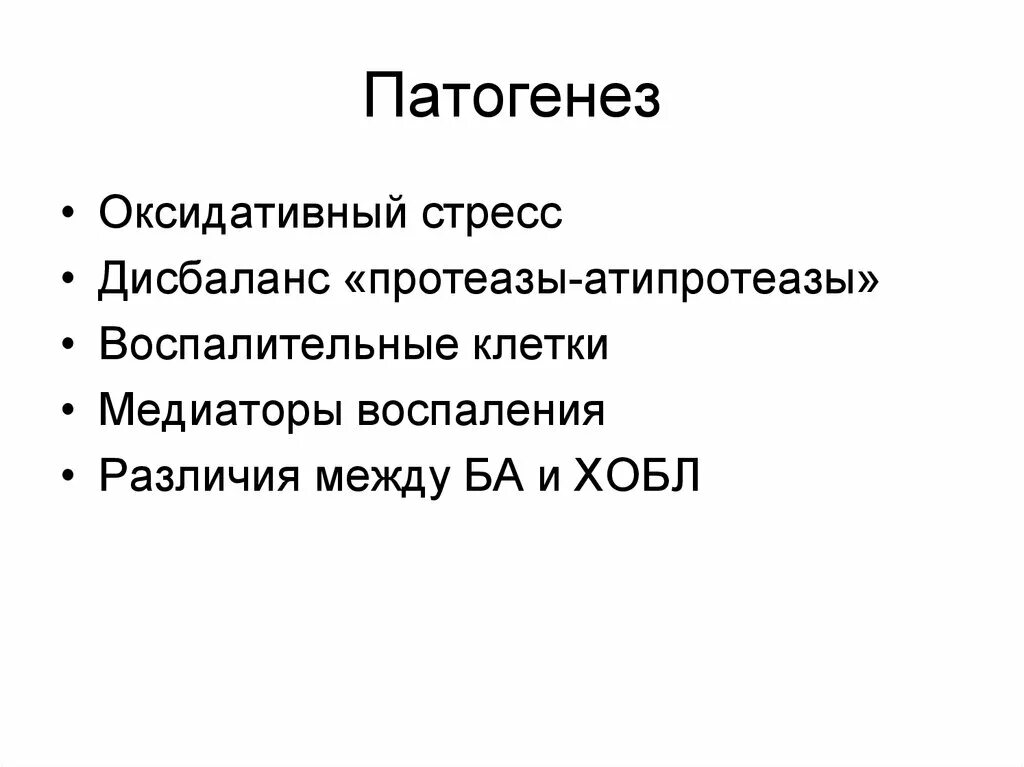 Патогенез

• Оксидативный стресс
• Дисбаланс «протеазы-атипротеазы»
• Воспалительные клетки
• Медиаторы воспаления
• Различия между БА и ХОБЛ